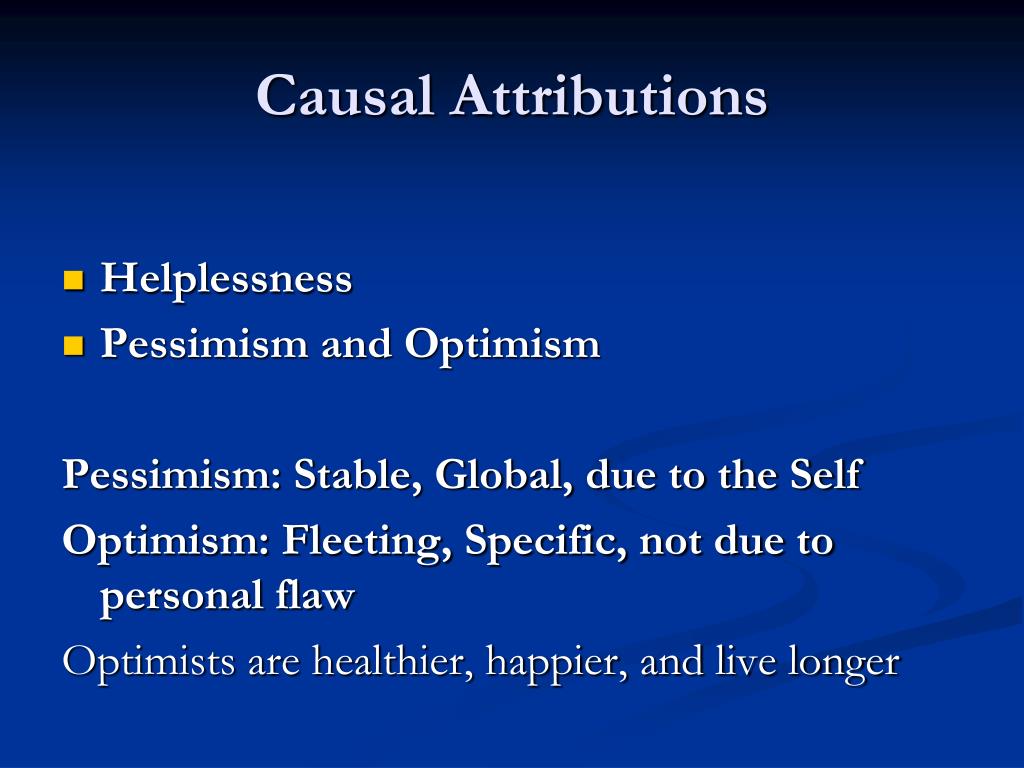 Causal Attributions

- Helplessness
- Pessimism and Optimism

Pessimism: Stable, Global, due to the Self

Optimism: Fleeting, Specific, not due to personal flaw

Optimists are healthier, happier, and live longer